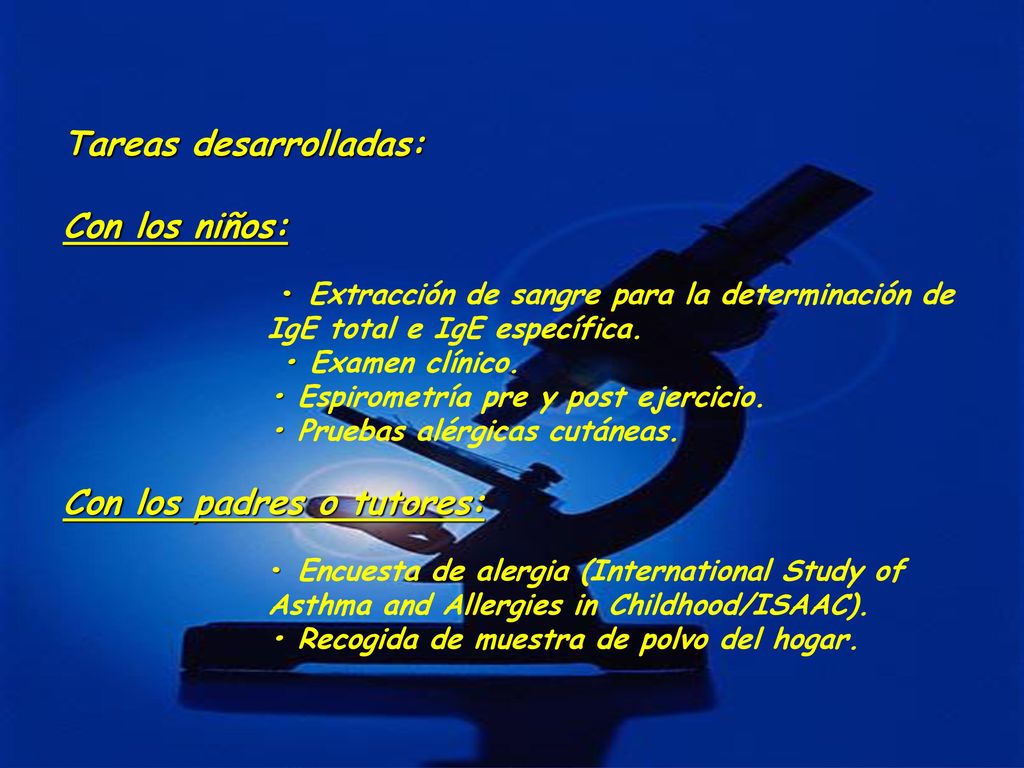 Tareas desarrolladas:

Con los niños:

• Extracción de sangre para la determinación de IgE total e IgE específica.
• Examen clínico.
• Espirometría pre y post ejercicio.
• Pruebas alérgicas cutáneas.

Con los padres o tutores:

• Encuesta de alergia (International Study of Asthma and Allergies in Childhood/ISAAC).
• Recogida de muestra de polvo del hogar.